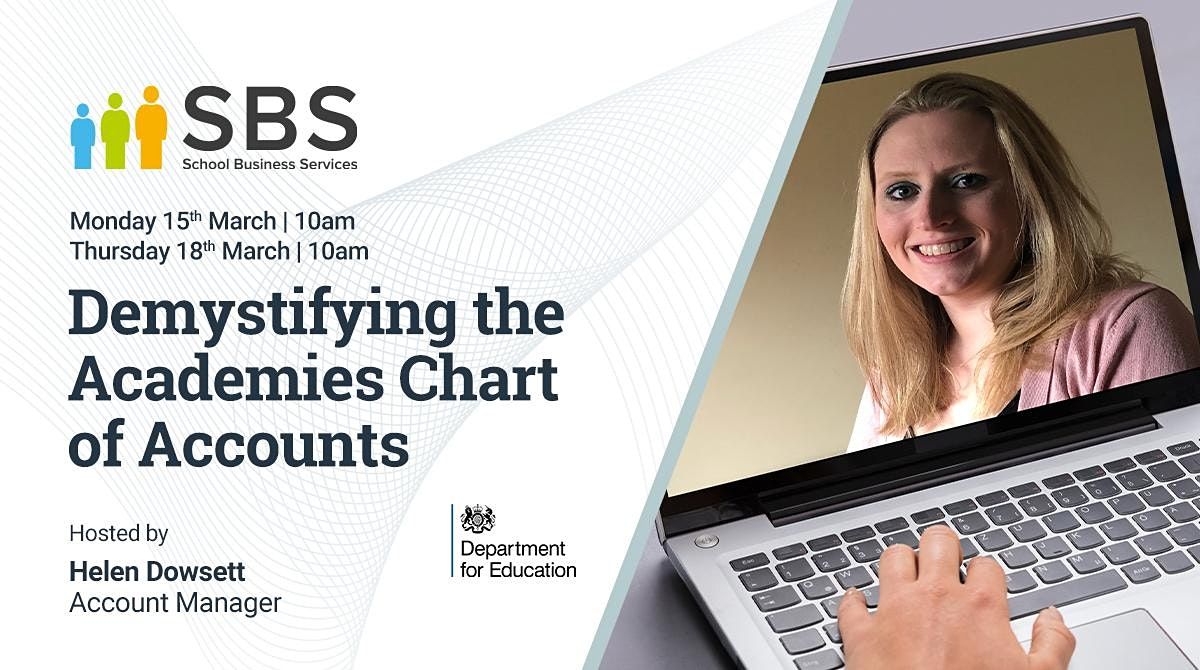 SBS
School Business Services

Monday 15$^{th}$ March | 10am
Thursday 18$^{th}$ March | 10am

Demystifying the Academies Chart of Accounts

Hosted by
Helen Dowsett
Account Manager

Department for Education